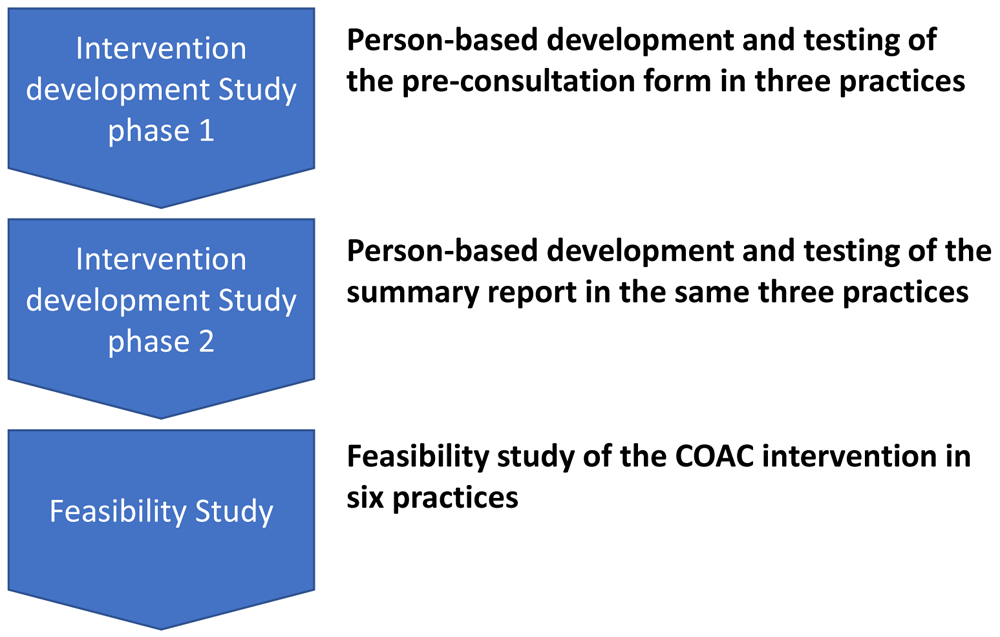 Intervention development Study phase 1

Person-based development and testing of the pre-consultation form in three practices

Intervention development Study phase 2

Person-based development and testing of the summary report in the same three practices

Feasibility Study

Feasibility study of the COAC intervention in six practices